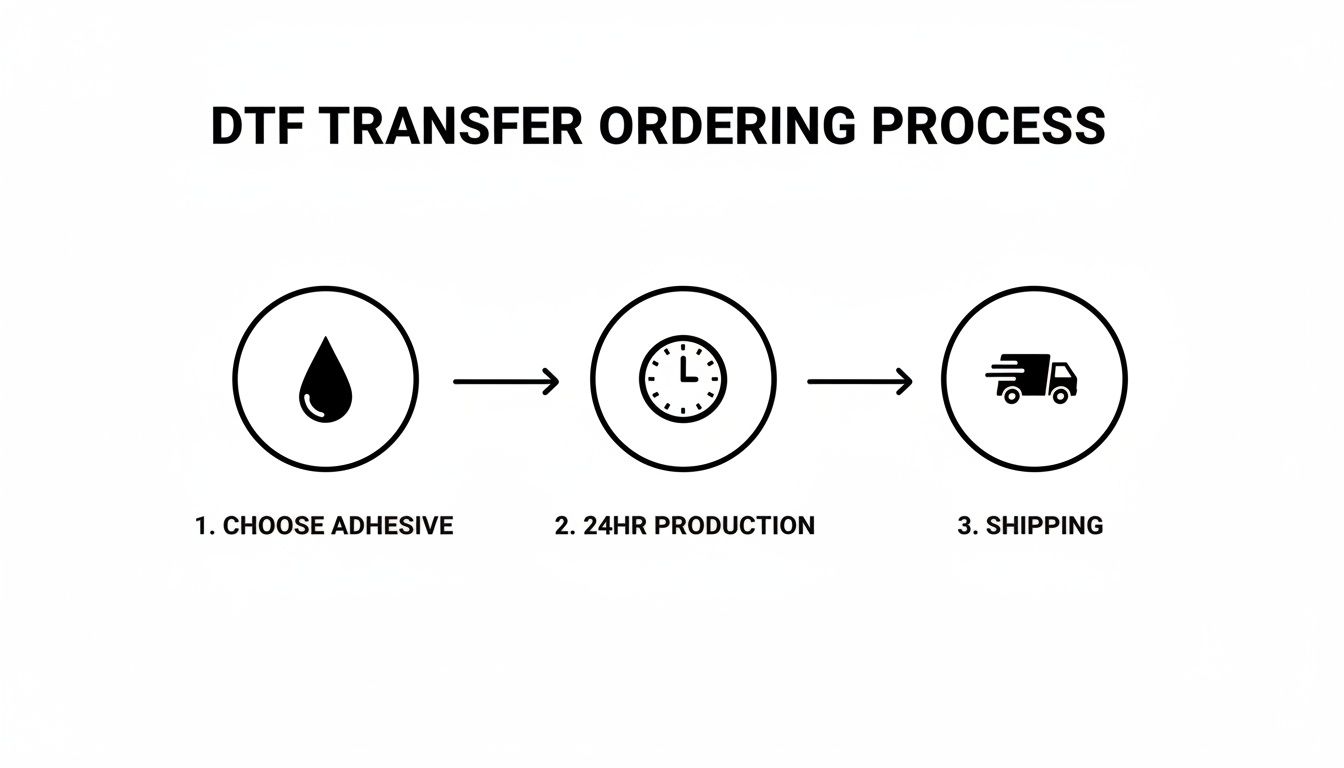 DTF TRANSFER ORDERING PROCESS

1. CHOOSE ADHESIVE

2. 24HR PRODUCTION

3. SHIPPING